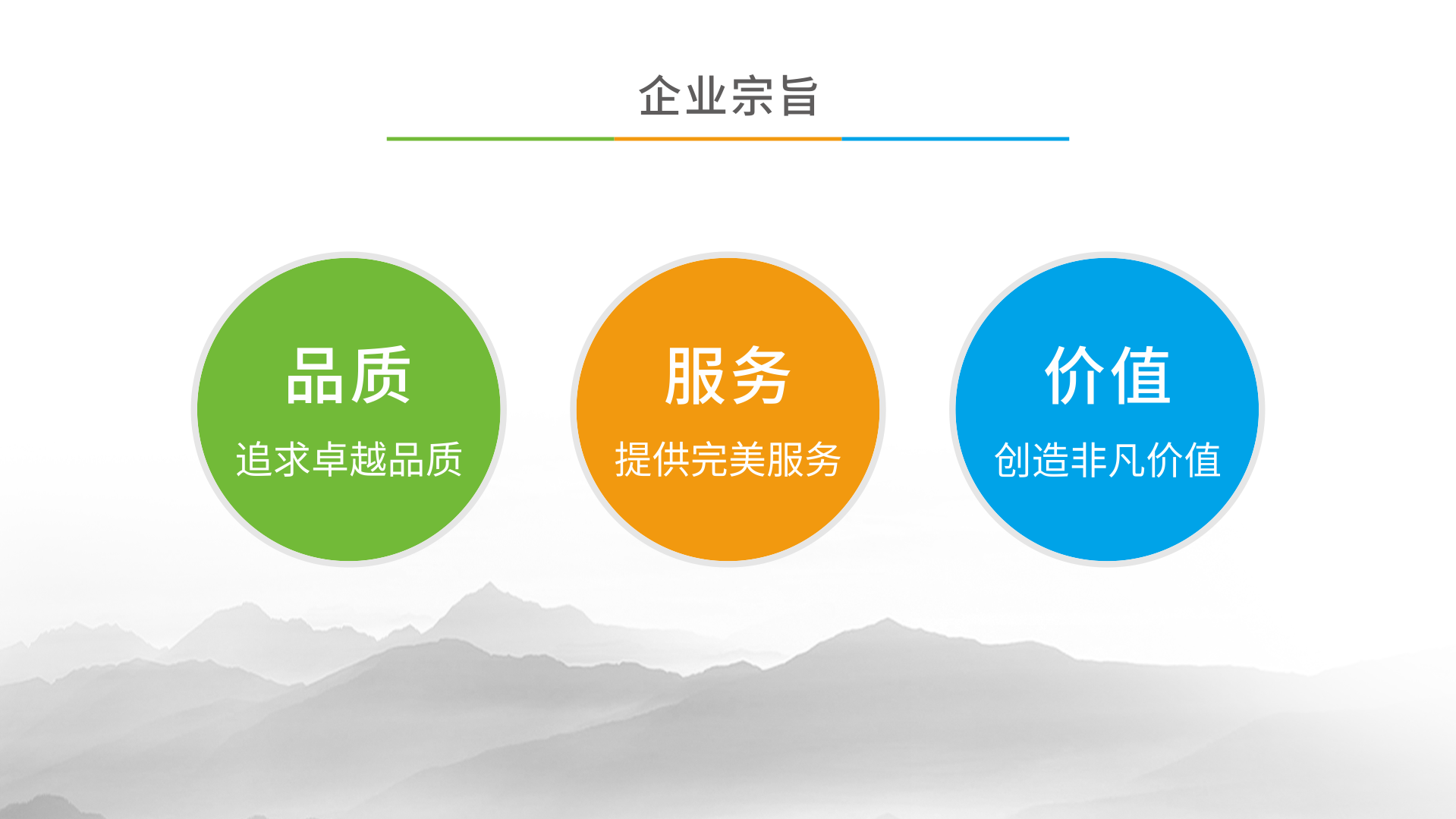 企业宗旨

品质
追求卓越品质

服务
提供完美服务

价值
创造非凡价值